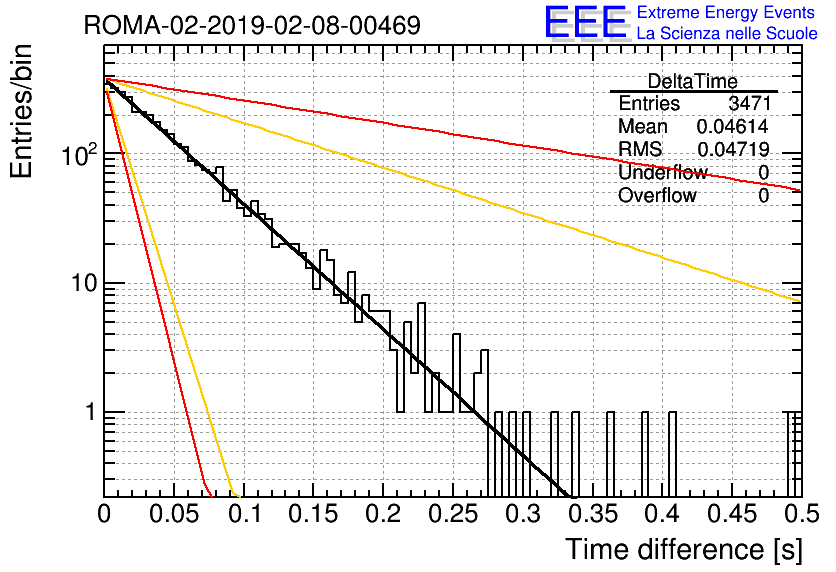 ROMA-02-2019-02-08-00469

EEE Extreme Energy Events
La Scienza nelle Scuole

| DeltaTime | |
|---|---|
| Entries | 3471 |
| Mean | 0.04614 |
| RMS | 0.04719 |
| Underflow | 0 |
| Overflow | 0 |

Entries/bin

$10^2$

10

1

0 0.05 0.1 0.15 0.2 0.25 0.3 0.35 0.4 0.45 0.5

Time difference [s]